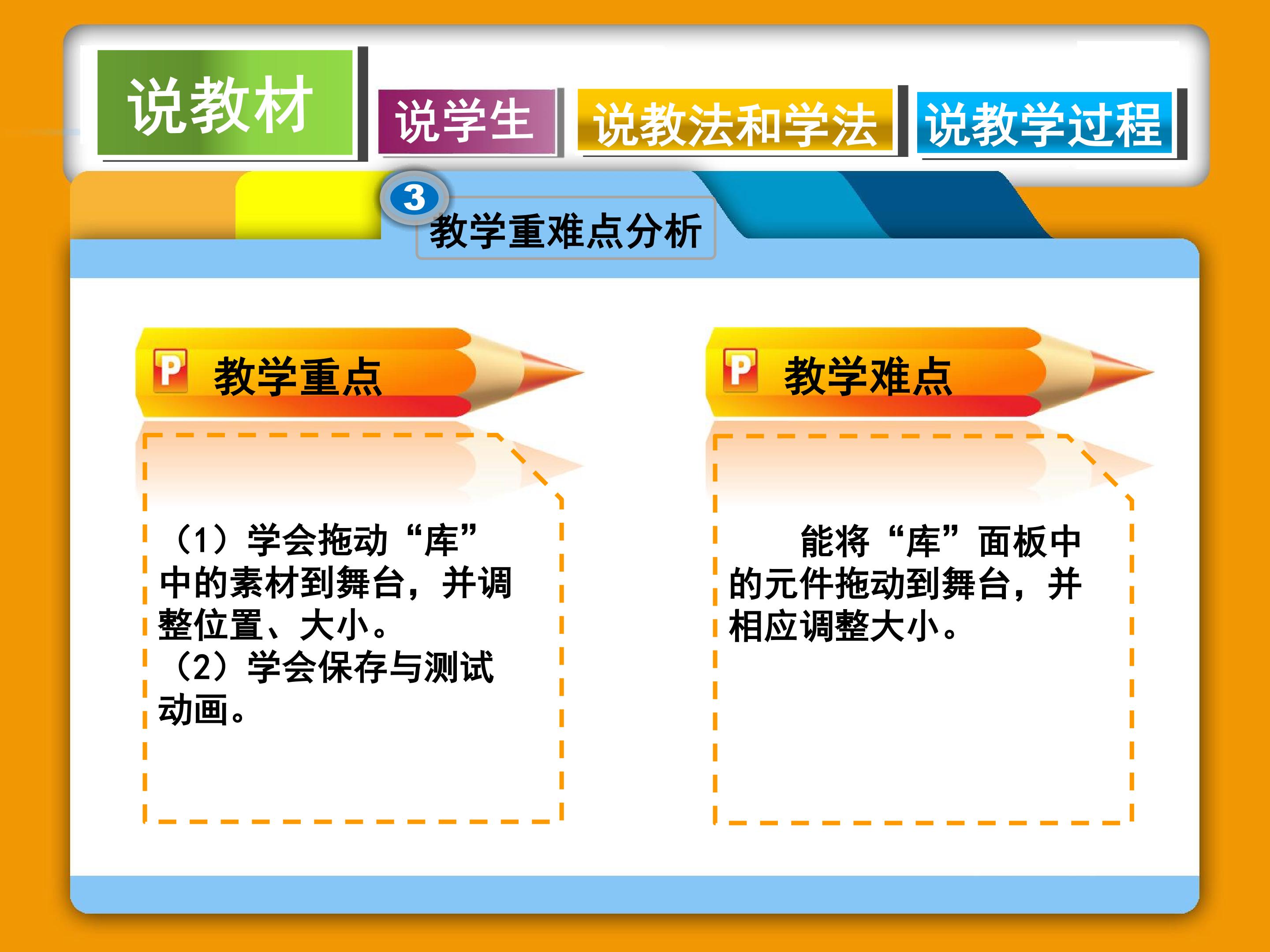 说教材

说学生

说教法和学法

说教学过程

3

教学重难点分析

P 教学重点

（1）学会拖动“库”中的素材到舞台，并调整位置、大小。
（2）学会保存与测试动画。

P 教学难点

能将“库”面板中的元件拖动到舞台，并相应调整大小。